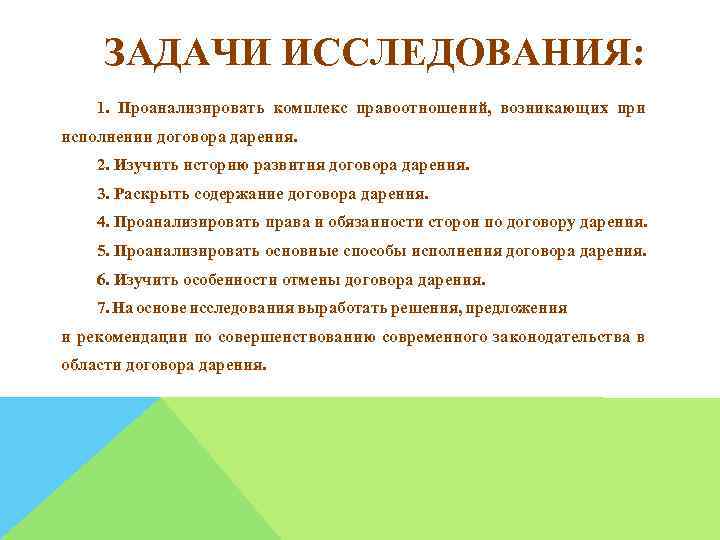 ЗАДАЧИ ИССЛЕДОВАНИЯ:

1. Проанализировать комплекс правоотношений, возникающих при исполнении договора дарения.

2. Изучить историю развития договора дарения.

3. Раскрыть содержание договора дарения.

4. Проанализировать права и обязанности сторон по договору дарения.

5. Проанализировать основные способы исполнения договора дарения.

6. Изучить особенности отмены договора дарения.

7. На основе исследования выработать решения, предложения и рекомендации по совершенствованию современного законодательства в области договора дарения.